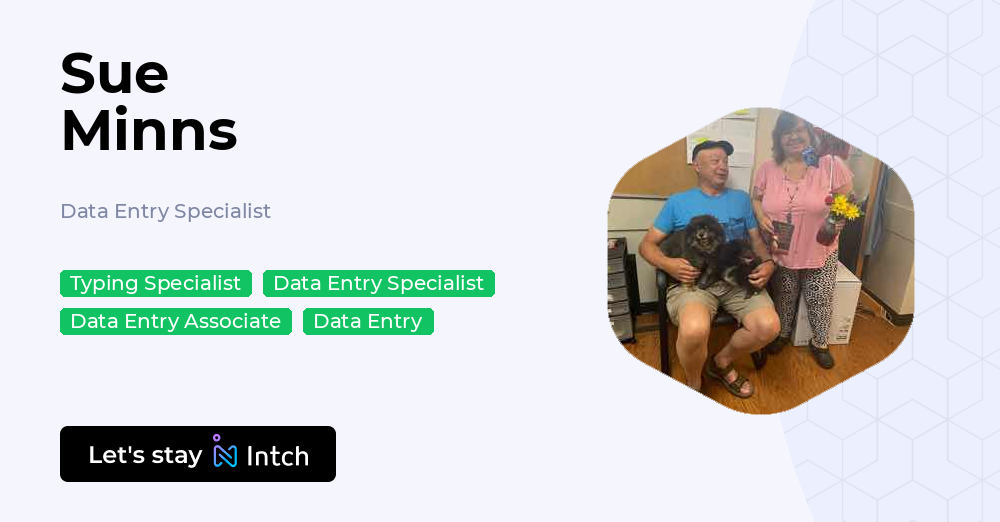 Sue Minns

Data Entry Specialist

Typing Specialist
Data Entry Specialist
Data Entry Associate
Data Entry

Let's stay Intch